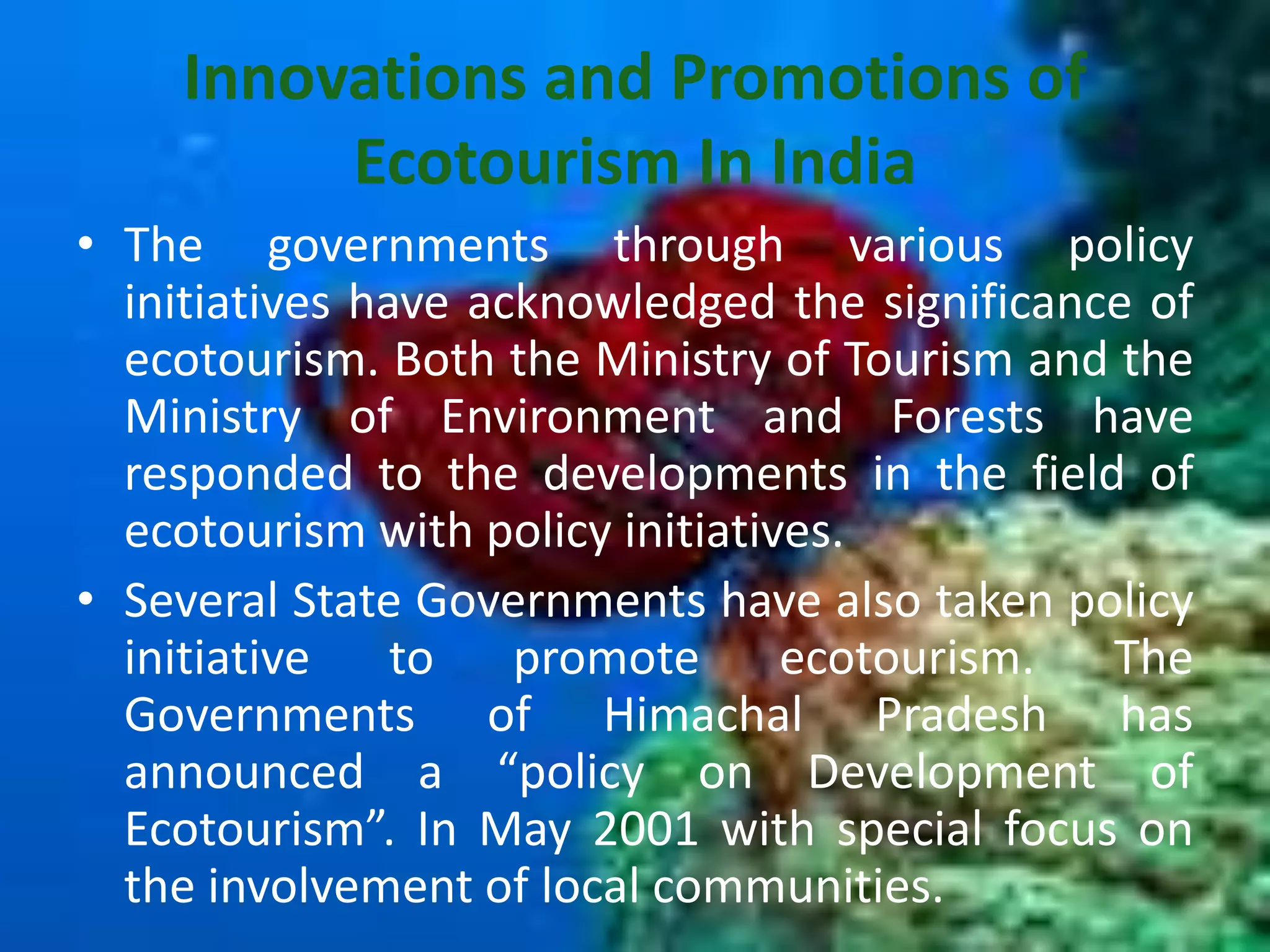 Innovations and Promotions of Ecotourism In India

• The governments through various policy initiatives have acknowledged the significance of ecotourism. Both the Ministry of Tourism and the Ministry of Environment and Forests have responded to the developments in the field of ecotourism with policy initiatives.

• Several State Governments have also taken policy initiative to promote ecotourism. The Governments of Himachal Pradesh has announced a “policy on Development of Ecotourism”. In May 2001 with special focus on the involvement of local communities.